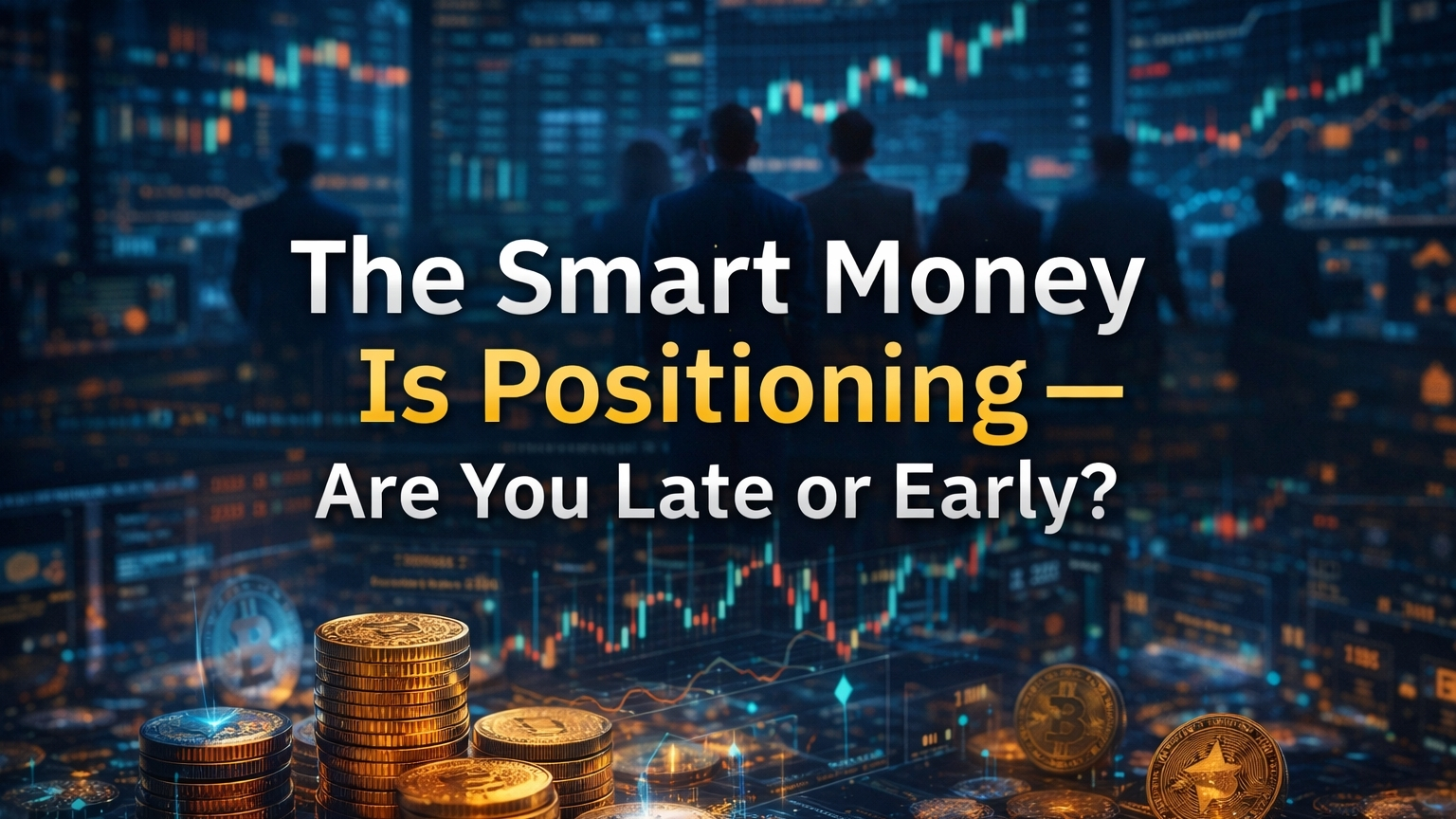 The Smart Money
Is Positioning—
Are You Late or Early?